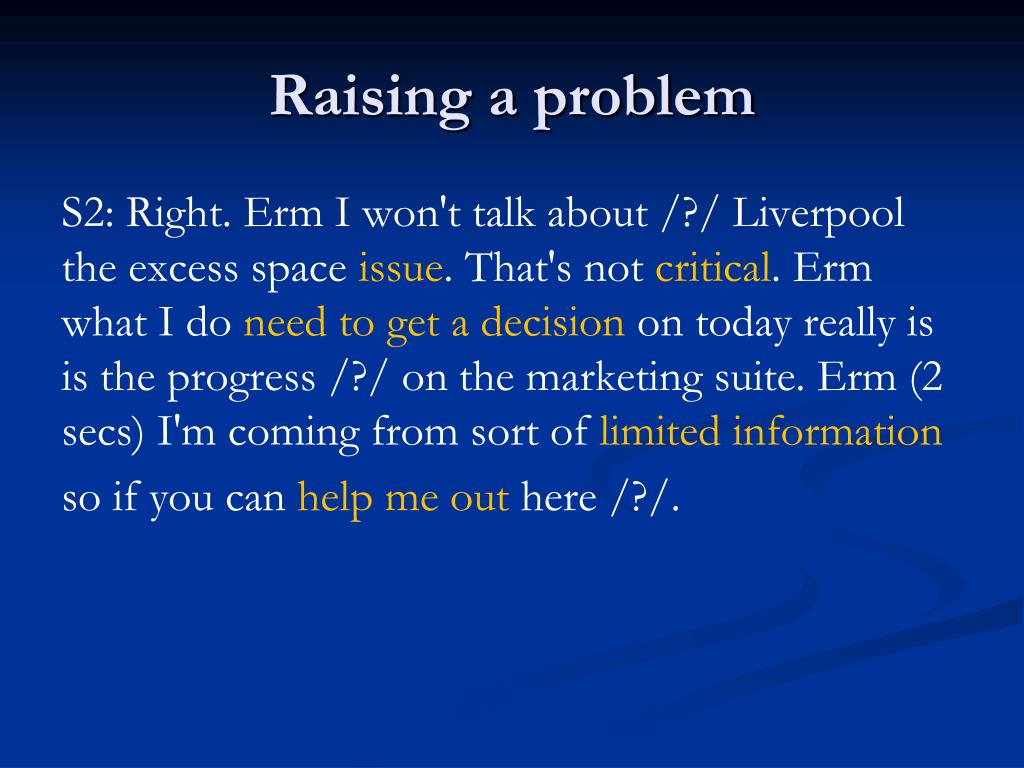 Raising a problem

S2: Right. Erm I won't talk about /?/ Liverpool the excess space issue. That's not critical. Erm what I do need to get a decision on today really is is the progress /?/ on the marketing suite. Erm (2 secs) I'm coming from sort of limited information so if you can help me out here /?/.